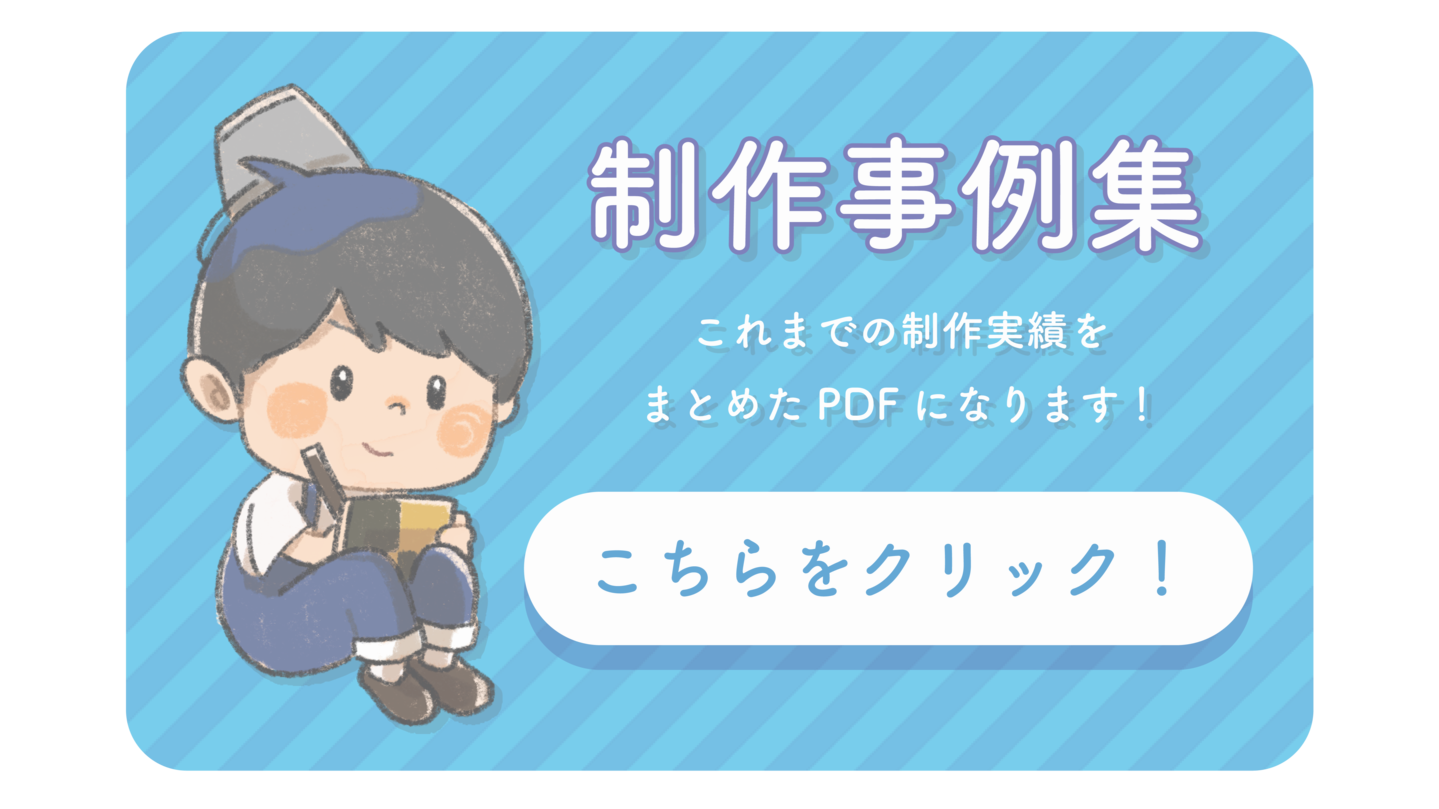 制作事例集

これまでの制作実績を
まとめたPDFになります！

こちらをクリック！